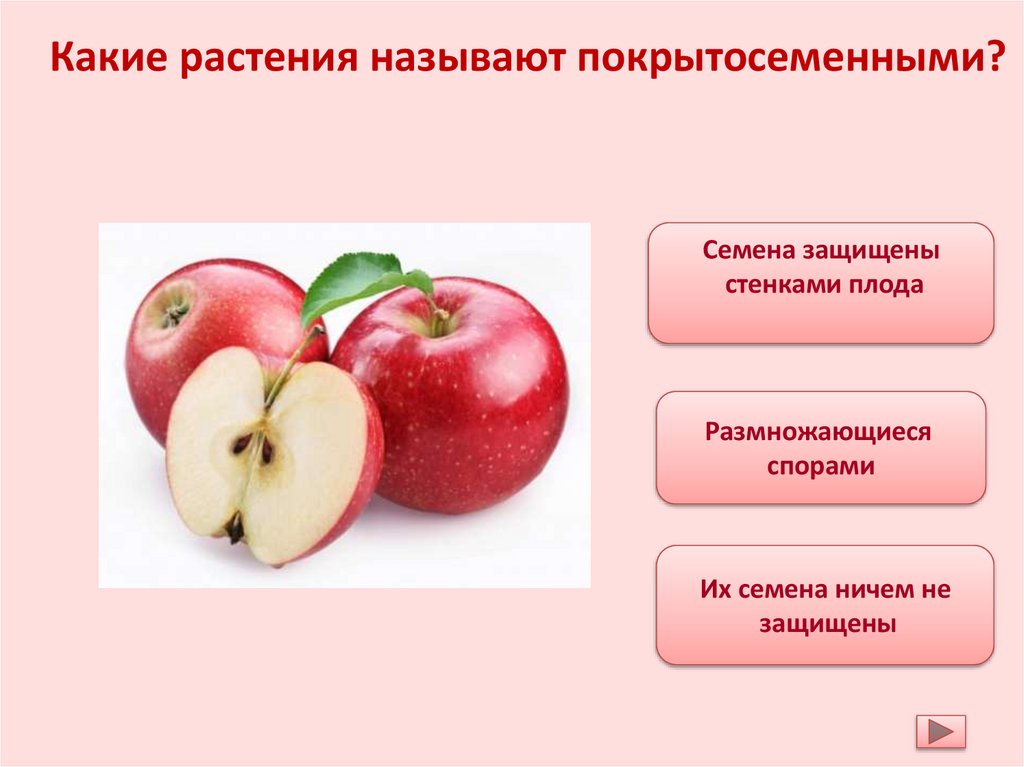 Какие растения называют покрытосеменными?

Семена защищены стенками плода

Размножающиеся спорами

Их семена ничем не защищены